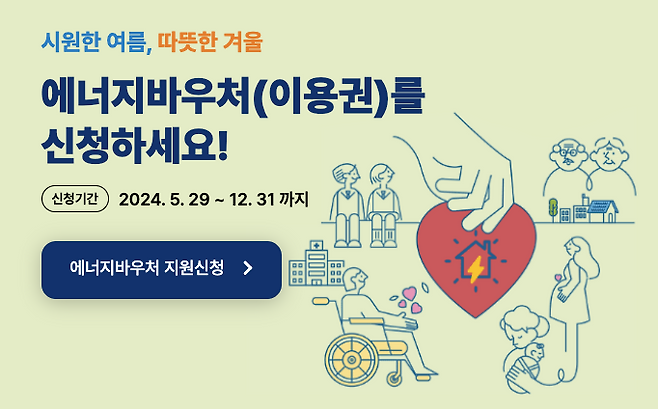 시원한 여름, 따뜻한 겨울

에너지바우처(이용권)를 신청하세요!

신청기간 2024. 5. 29 ~ 12. 31 까지

에너지바우처 지원신청 >